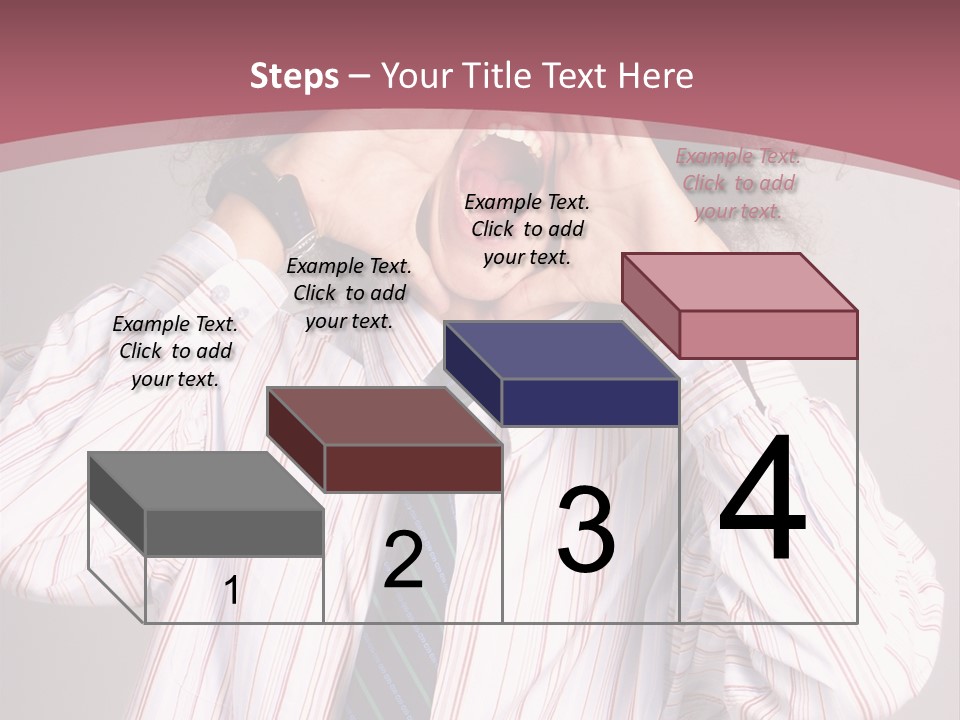 Steps – Your Title Text Here

Example Text. Click to add your text.

Example Text. Click to add your text.

Example Text. Click to add your text.

Example Text. Click to add your text.

1

2

3

4